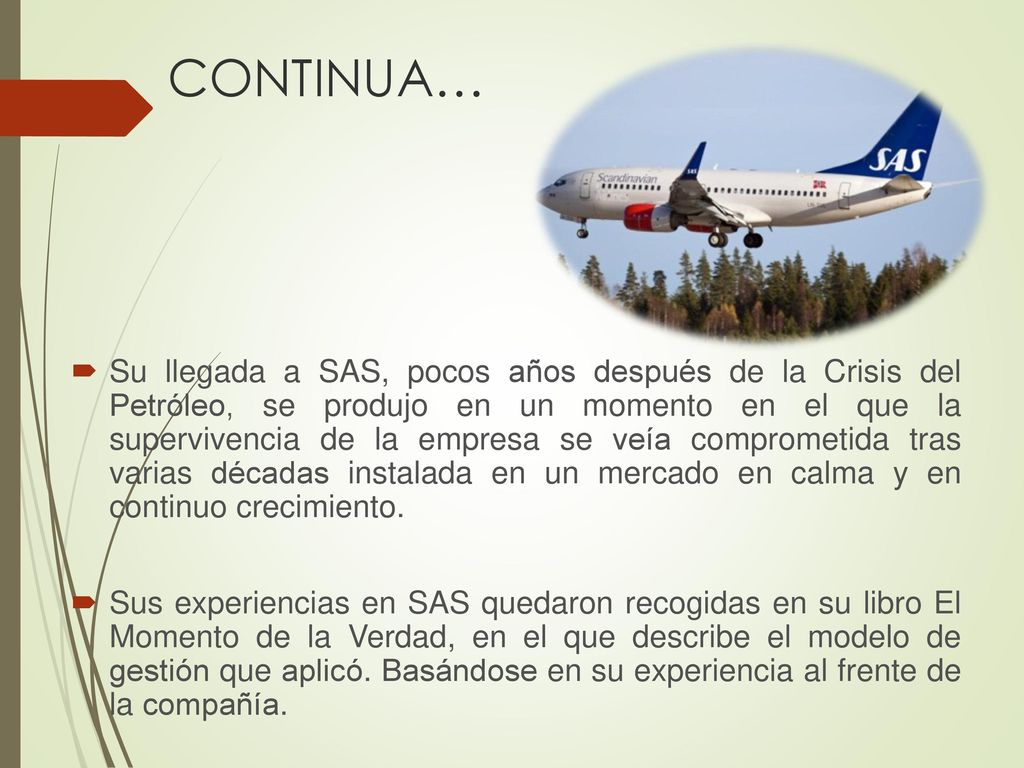 CONTINUA…

Scandinavian

SAS

Su llegada a SAS, pocos años después de la Crisis del Petróleo, se produjo en un momento en el que la supervivencia de la empresa se veía comprometida tras varias décadas instalada en un mercado en calma y en continuo crecimiento.

Sus experiencias en SAS quedaron recogidas en su libro El Momento de la Verdad, en el que describe el modelo de gestión que aplicó. Basándose en su experiencia al frente de la compañía.